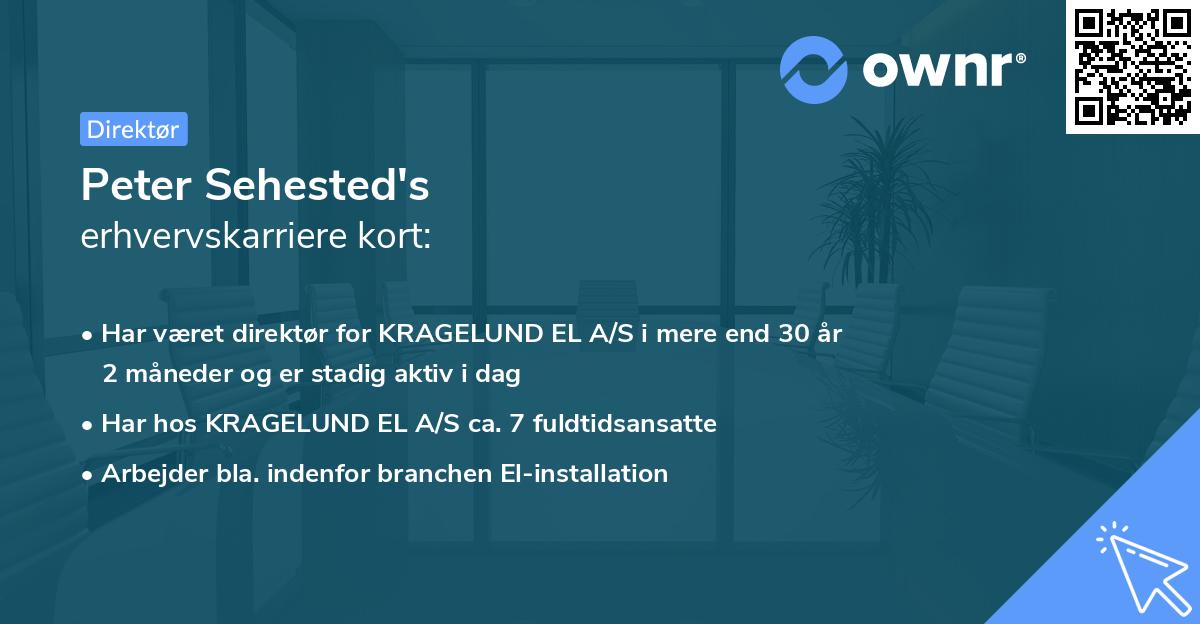 ownr®

Direktør

Peter Sehested's
erhvervskarriere kort:

• Har været direktør for KRAGELUND EL A/S i mere end 30 år 2 måneder og er stadig aktiv i dag
• Har hos KRAGELUND EL A/S ca. 7 fuldtidsansatte
• Arbejder bla. indenfor branchen El-installation